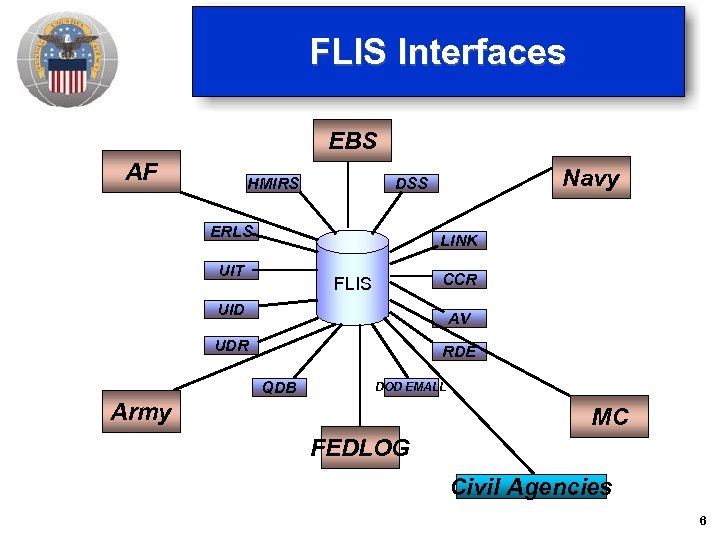 FLIS Interfaces

EBS

AF

Navy

HMIRS

DSS

ERLS

LINK

UIT

FLIS

CCR

UID

AV

UDR

RDE

QDB

DOD EMALL

Army

MC

FEDLOG

Civil Agencies

6